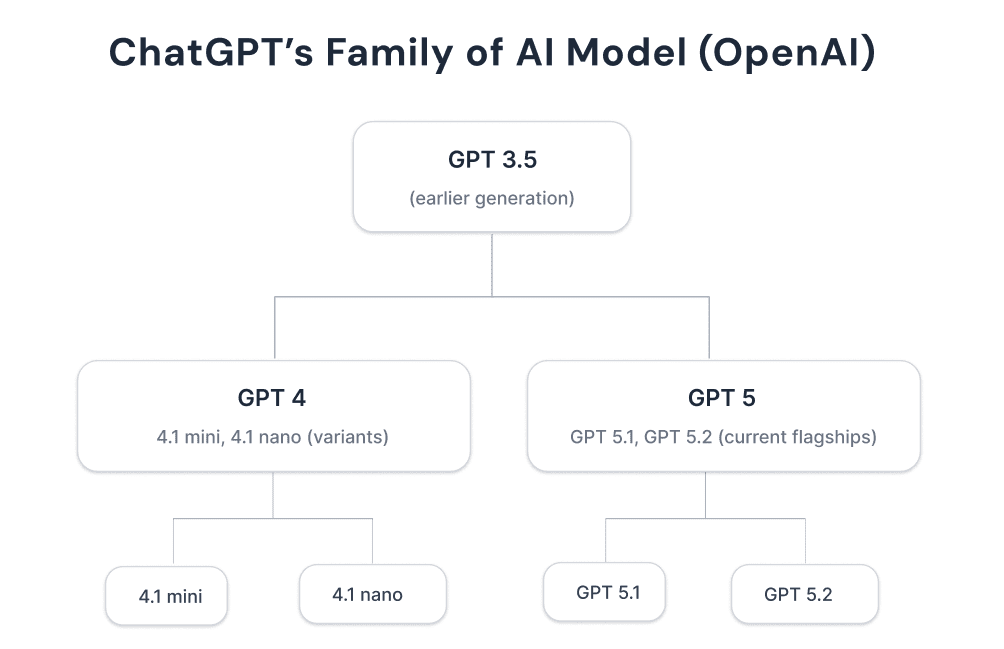 ChatGPT's Family of AI Model (OpenAI)

GPT 3.5

(earlier generation)

GPT 4

4.1 mini, 4.1 nano (variants)

GPT 5

GPT 5.1, GPT 5.2 (current flagships)

4.1 mini

4.1 nano

GPT 5.1

GPT 5.2